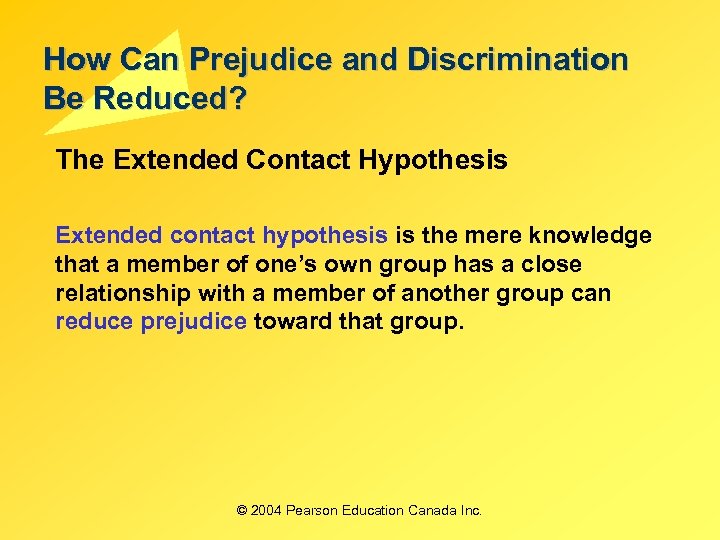 How Can Prejudice and Discrimination Be Reduced?

The Extended Contact Hypothesis

Extended contact hypothesis is the mere knowledge that a member of one’s own group has a close relationship with a member of another group can reduce prejudice toward that group.

© 2004 Pearson Education Canada Inc.